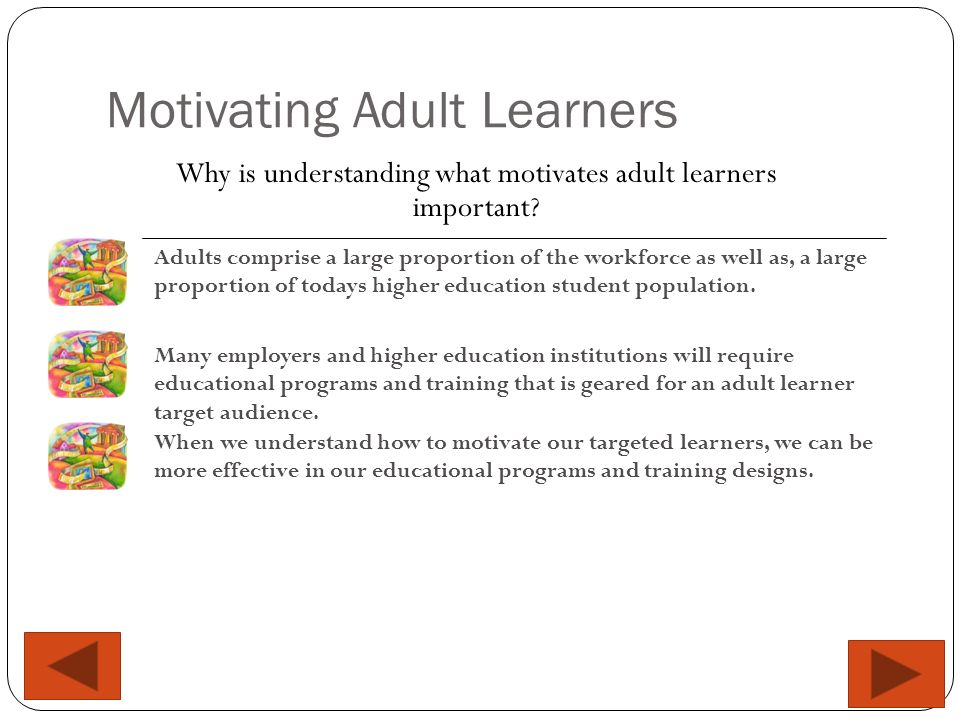 Motivating Adult Learners

Why is understanding what motivates adult learners important?

Adults comprise a large proportion of the workforce as well as, a large proportion of todays higher education student population.

Many employers and higher education institutions will require educational programs and training that is geared for an adult learner target audience.

When we understand how to motivate our targeted learners, we can be more effective in our educational programs and training designs.